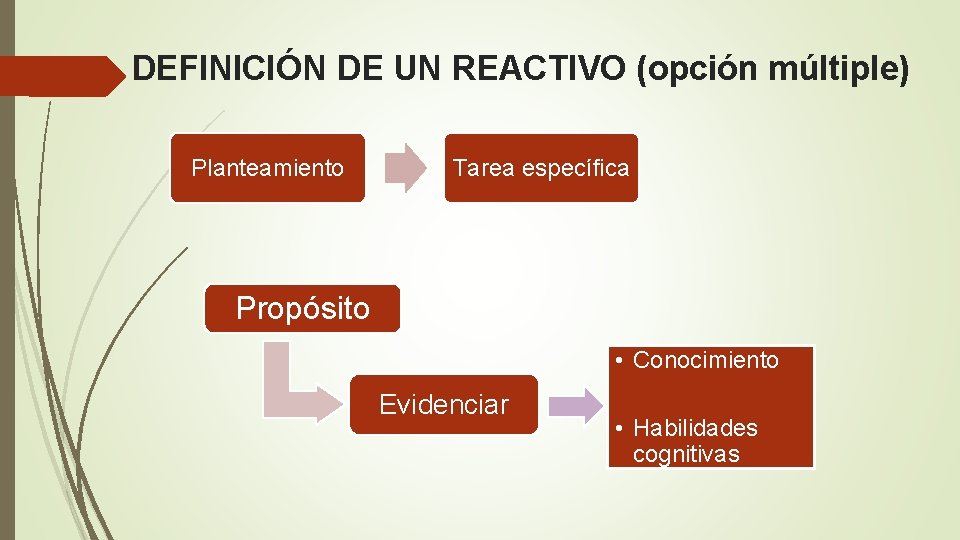 DEFINICIÓN DE UN REACTIVO (opción múltiple)

Planteamiento

Tarea específica

Propósito

Evidenciar

• Conocimiento

• Habilidades cognitivas